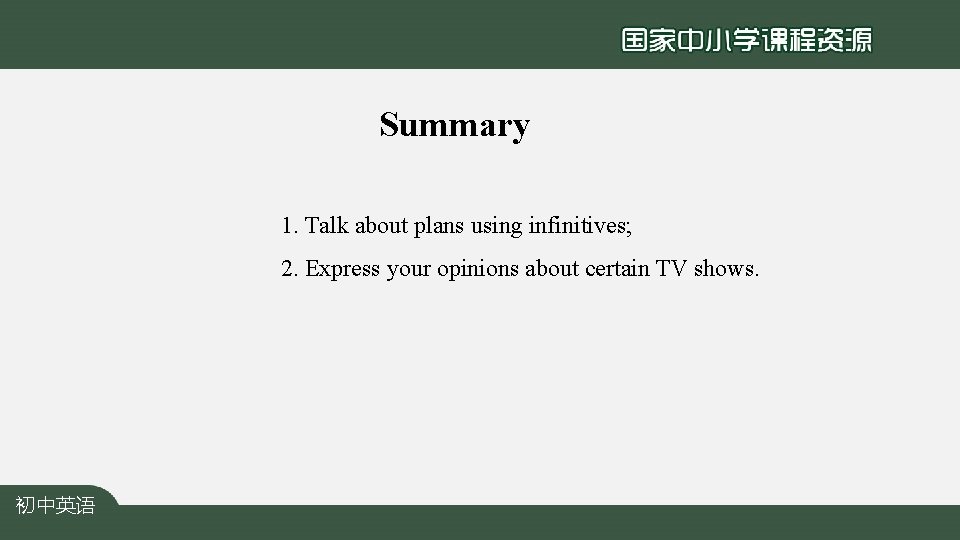 国家中小学课程资源

Summary

1. Talk about plans using infinitives;

2. Express your opinions about certain TV shows.

初中英语